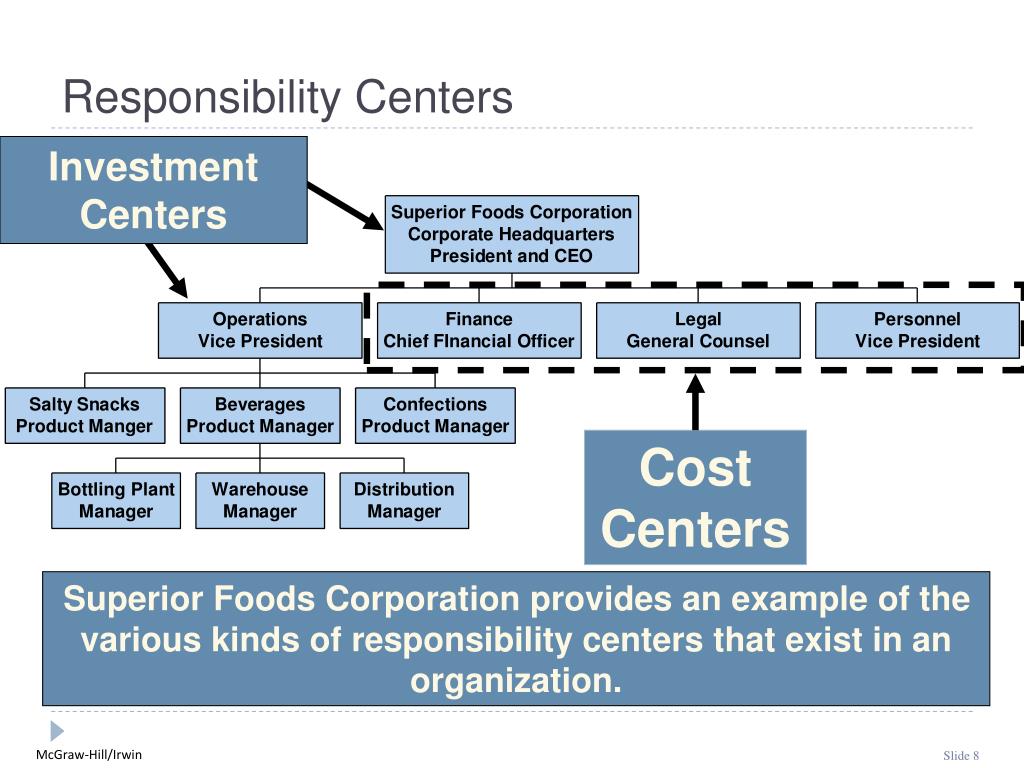 Responsibility Centers

Investment Centers

Superior Foods Corporation
Corporate Headquarters
President and CEO

Operations
Vice President

Finance
Chief FInancial Officer

Legal
General Counsel

Personnel
Vice President

Salty Snacks
Product Manger

Beverages
Product Manager

Confections
Product Manager

Bottling Plant
Manager

Warehouse
Manager

Distribution
Manager

Cost Centers

Superior Foods Corporation provides an example of the various kinds of responsibility centers that exist in an organization.

McGraw-Hill/Irwin

Slide 8